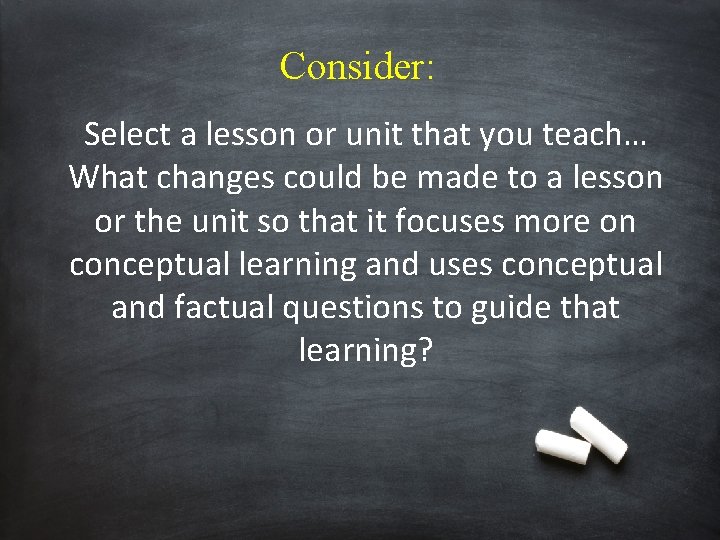 Consider:

Select a lesson or unit that you teach… What changes could be made to a lesson or the unit so that it focuses more on conceptual learning and uses conceptual and factual questions to guide that learning?